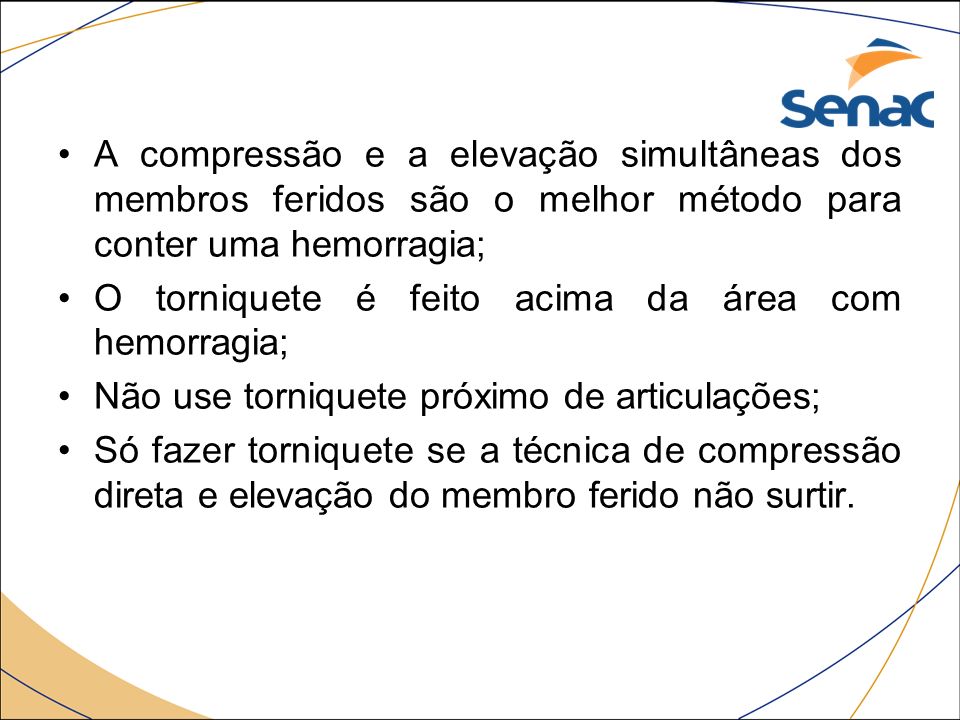 Senac

• A compressão e a elevação simultâneas dos membros feridos são o melhor método para conter uma hemorragia;
• O torniquete é feito acima da área com hemorragia;
• Não use torniquete próximo de articulações;
• Só fazer torniquete se a técnica de compressão direta e elevação do membro ferido não surtir.